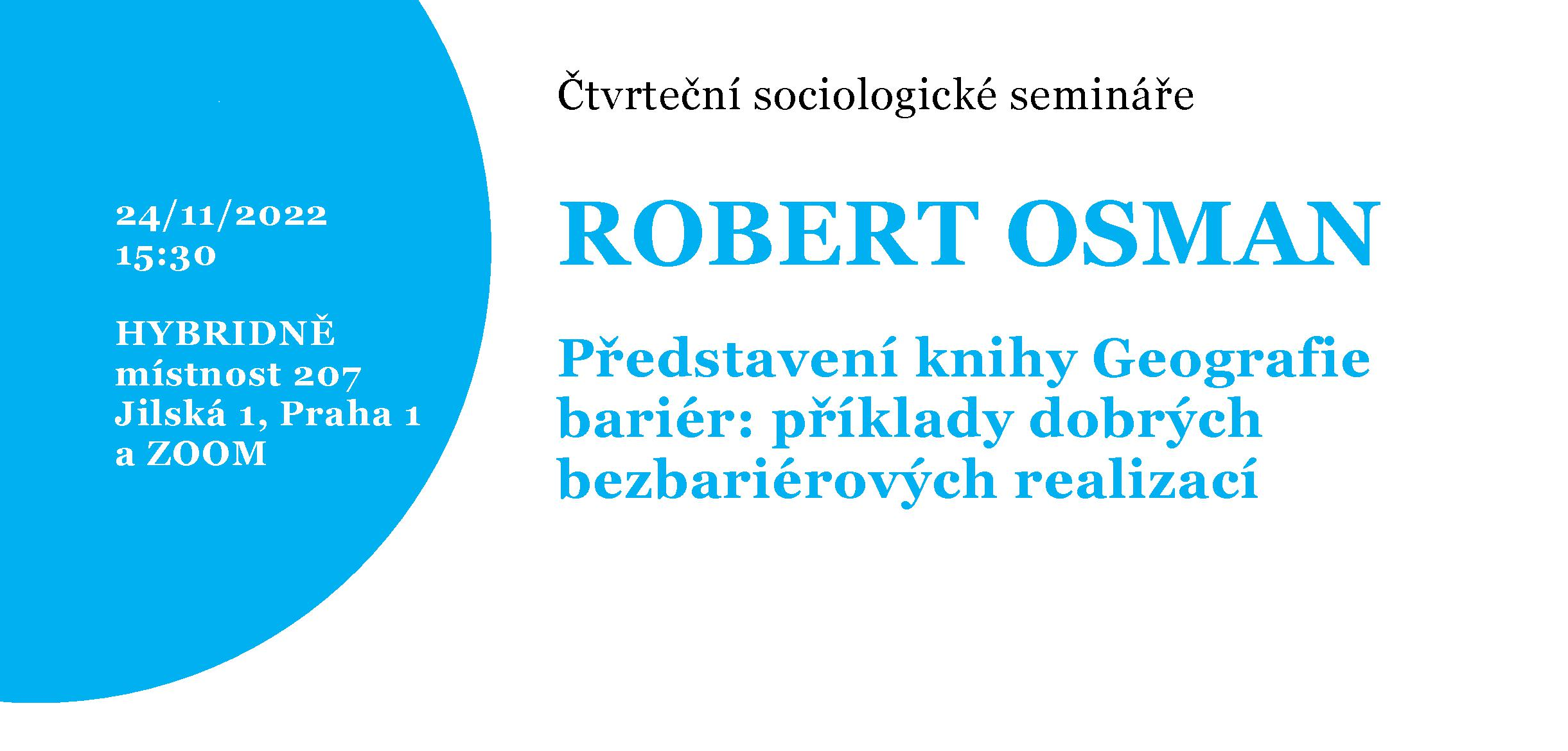 24/11/2022
15:30

HYBRIDNĚ
místnost 207
Jilská 1, Praha 1
a ZOOM

Čtvrteční sociologické semináře

ROBERT OSMAN

Představení knihy Geografie bariér: příklady dobrých bezbariérových realizací